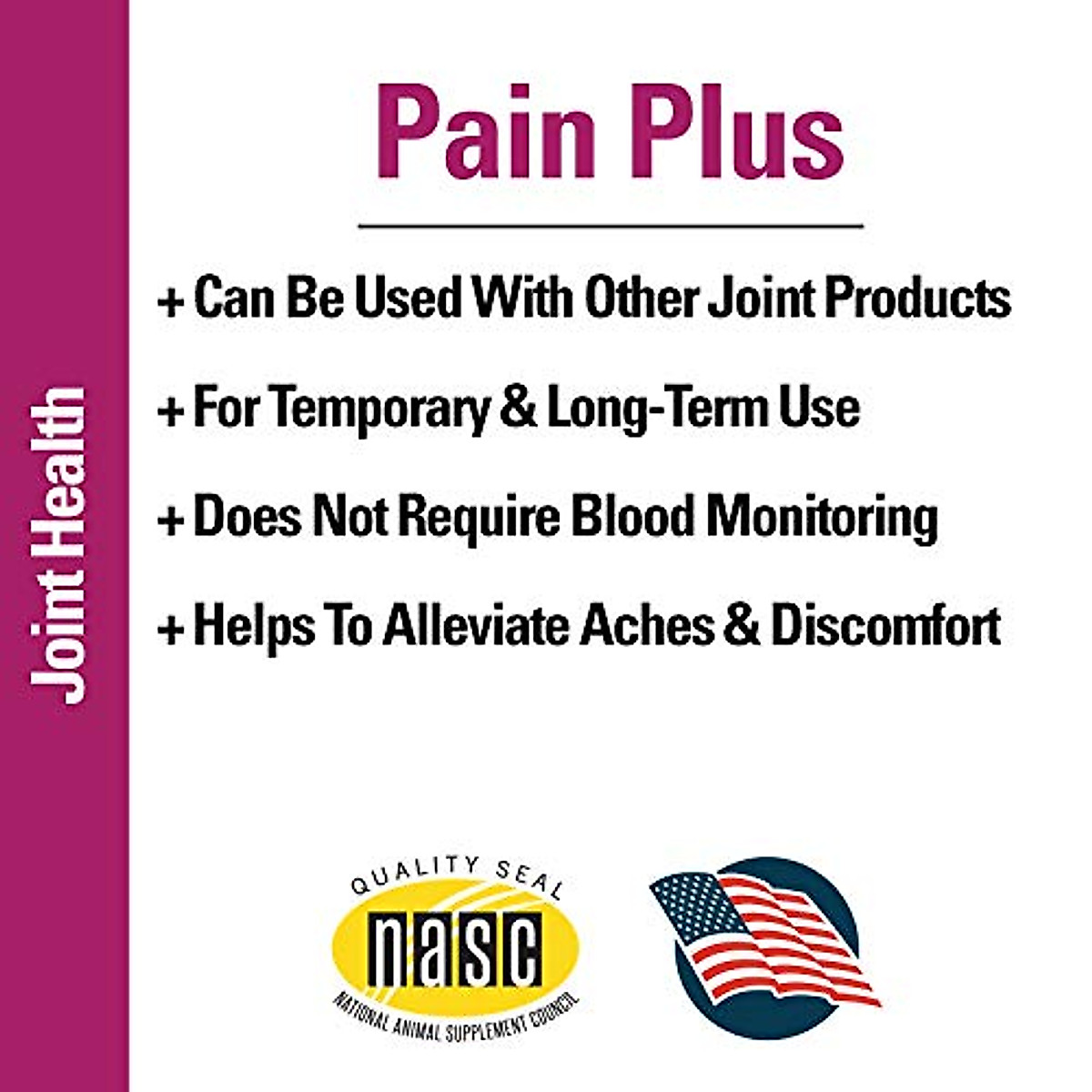 Joint Health

Pain Plus

+ Can Be Used With Other Joint Products

+ For Temporary & Long-Term Use

+ Does Not Require Blood Monitoring

+ Helps To Alleviate Aches & Discomfort

QUALITY SEAL
nasc
NATIONAL ANIMAL SUPPLEMENT COUNCIL